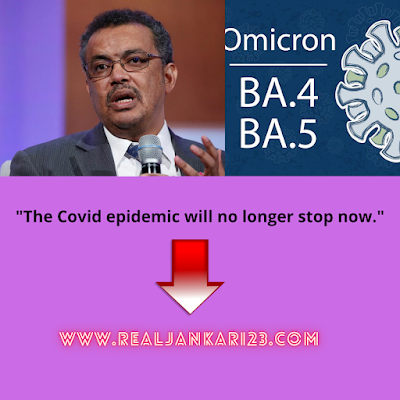 Omicron

BA.4
BA.5

"The Covid epidemic will no longer stop now."

WWW.REALJANKARI23.COM